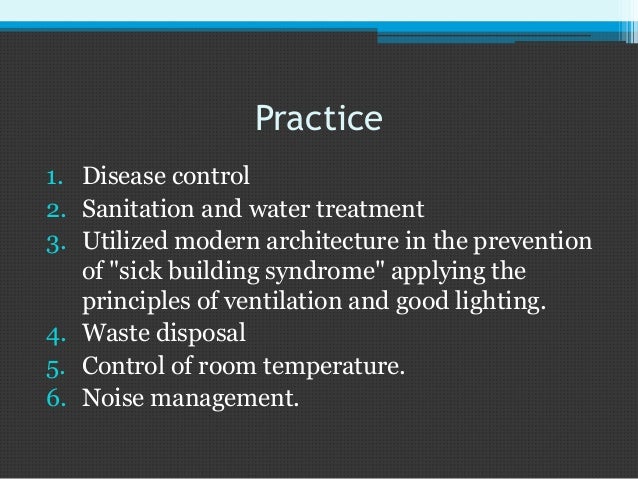 Practice

1. Disease control
2. Sanitation and water treatment
3. Utilized modern architecture in the prevention of "sick building syndrome" applying the principles of ventilation and good lighting.
4. Waste disposal
5. Control of room temperature.
6. Noise management.